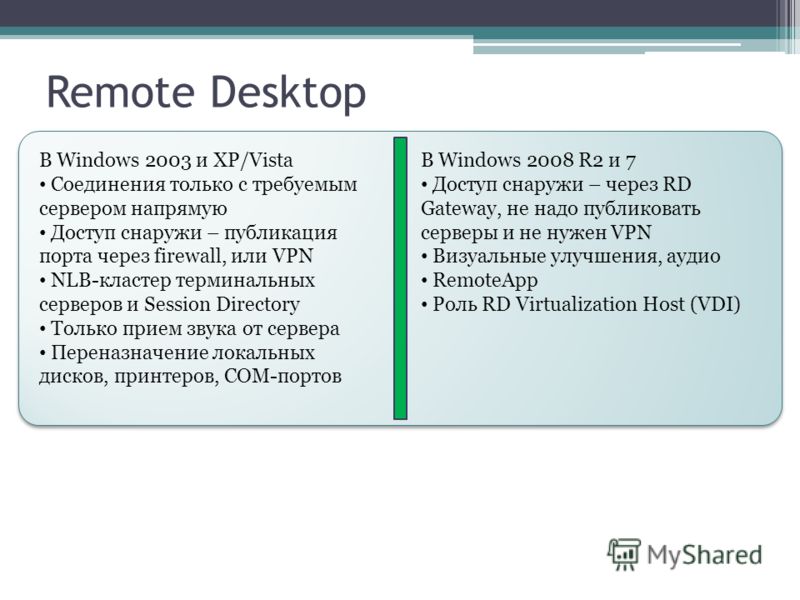 Remote Desktop

В Windows 2003 и XP/Vista
• Соединения только с требуемым сервером напрямую
• Доступ снаружи – публикация порта через firewall, или VPN
• NLB-кластер терминальных серверов и Session Directory
• Только прием звука от сервера
• Переназначение локальных дисков, принтеров, COM-портов

В Windows 2008 R2 и 7
• Доступ снаружи – через RD Gateway, не надо публиковать серверы и не нужен VPN
• Визуальные улучшения, аудио
• RemoteApp
• Роль RD Virtualization Host (VDI)

MyShared